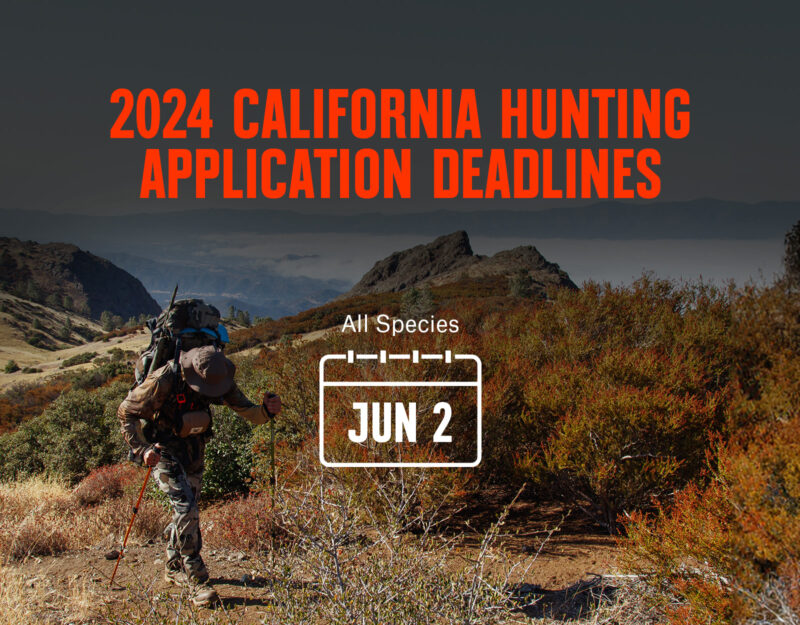 2024 CALIFORNIA HUNTING APPLICATION DEADLINES

All Species

JUN 2